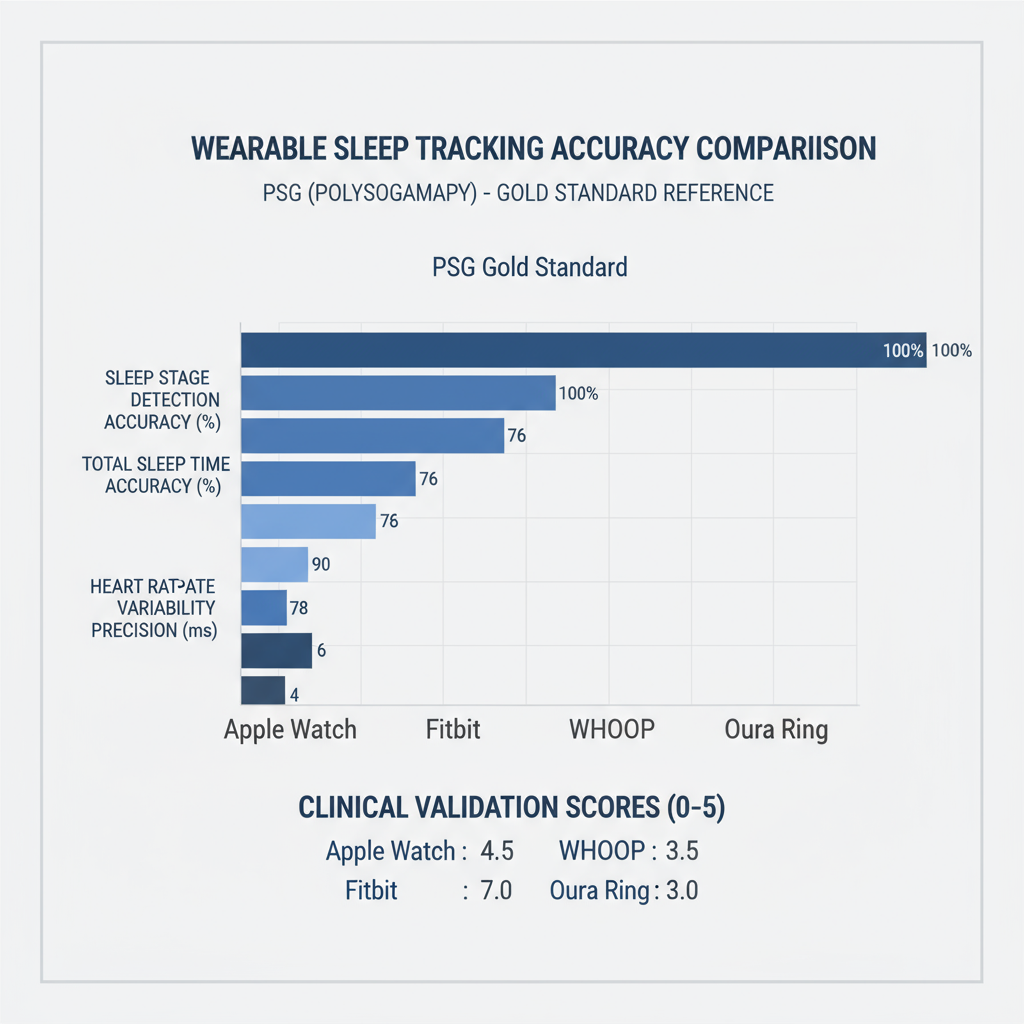 WEARABLE SLEEP TRACKING ACCURACY COMPARIISON

PSG (POLYSOGAMAPY) - GOLD STANDARD REFERENCE

PSG Gold Standard

SLEEP STAGE DETECTION ACCURACY (%)

TOTAL SLEEP TIME ACCURACY (%)

HEART RATPATE VARIABILITY PRECISION (ms)

100% 100%

100%

76

76

76

90

78

6

4

Apple Watch Fitbit WHOOP Oura Ring

CLINICAL VALIDATION SCORES (0-5)

Apple Watch : 4.5 WHOOP : 3.5

Fitbit : 7.0 Oura Ring : 3.0